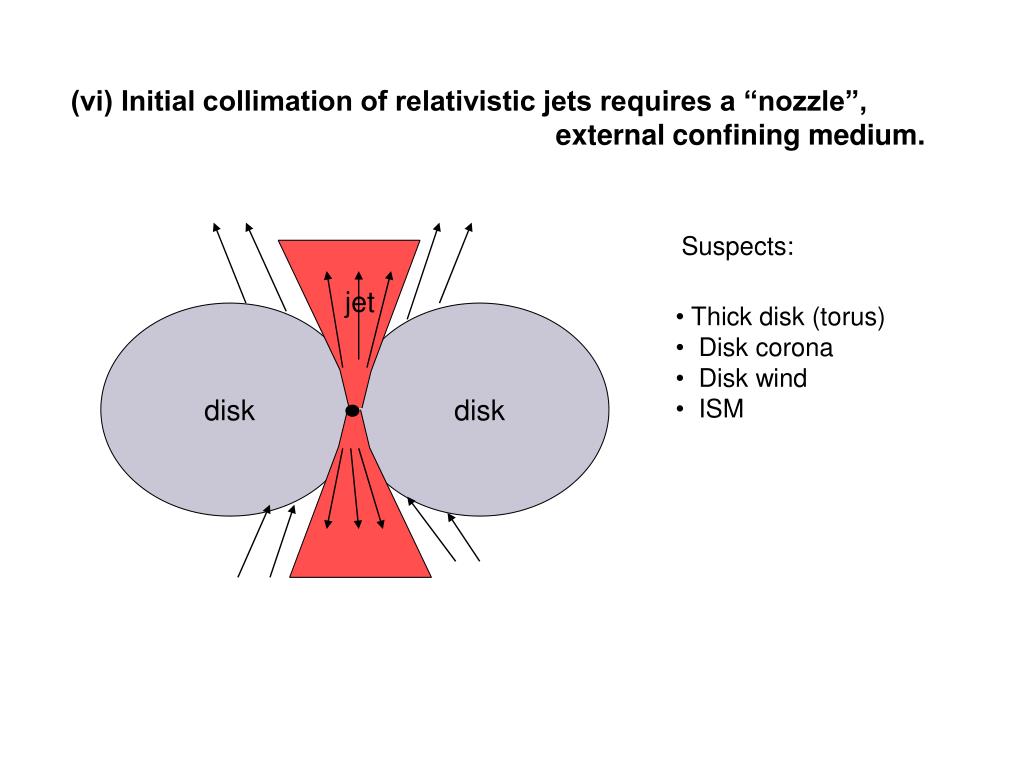 (vi) Initial collimation of relativistic jets requires a “nozzle”, external confining medium.

jet

disk

disk

Suspects:

• Thick disk (torus)
• Disk corona
• Disk wind
• ISM